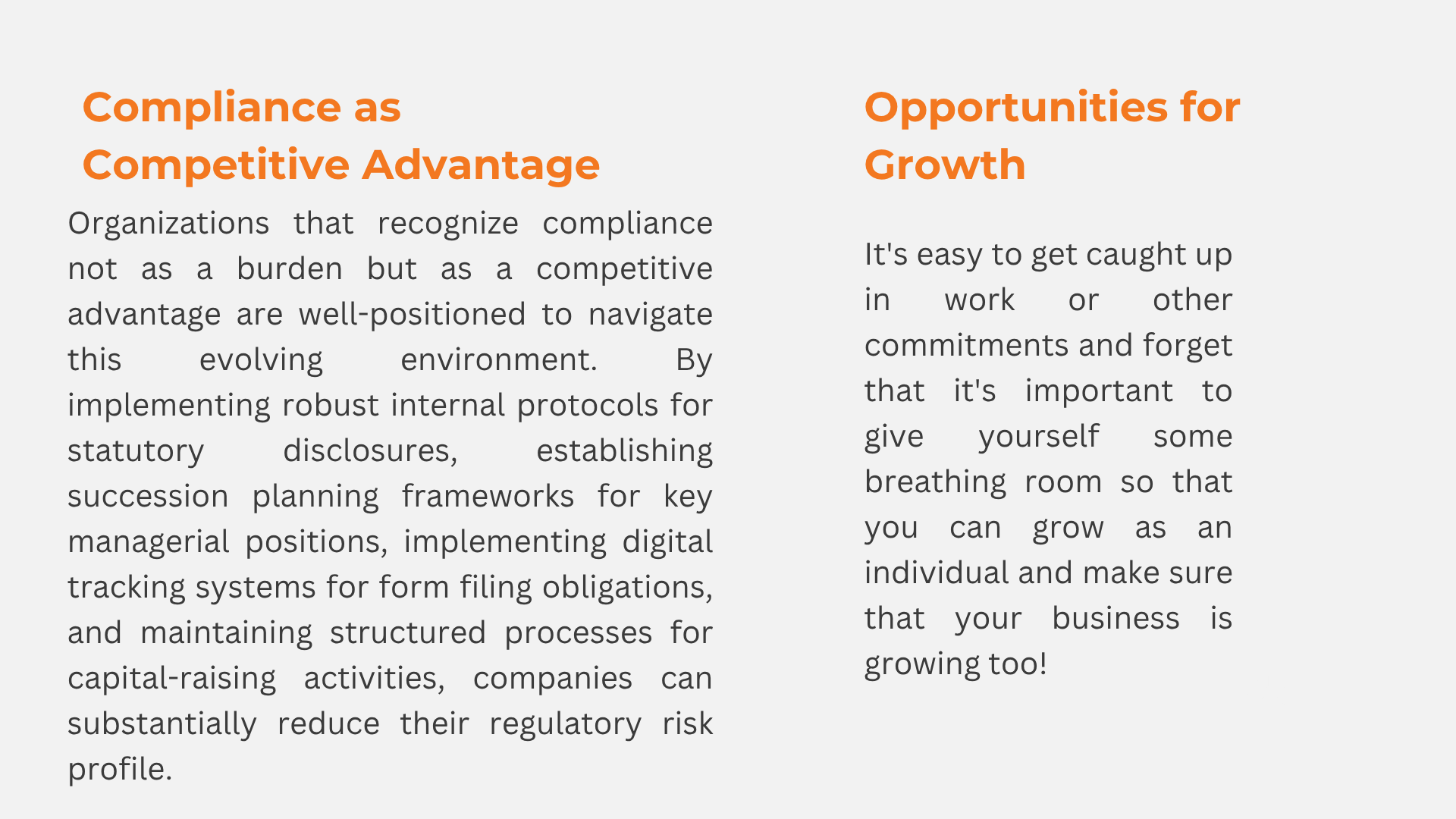 Compliance as Competitive Advantage

Organizations that recognize compliance not as a burden but as a competitive advantage are well-positioned to navigate this evolving environment. By implementing robust internal protocols for statutory disclosures, establishing succession planning frameworks for key managerial positions, implementing digital tracking systems for form filing obligations, and maintaining structured processes for capital-raising activities, companies can substantially reduce their regulatory risk profile.

Opportunities for Growth

It's easy to get caught up in work or other commitments and forget that it's important to give yourself some breathing room so that you can grow as an individual and make sure that your business is growing too!